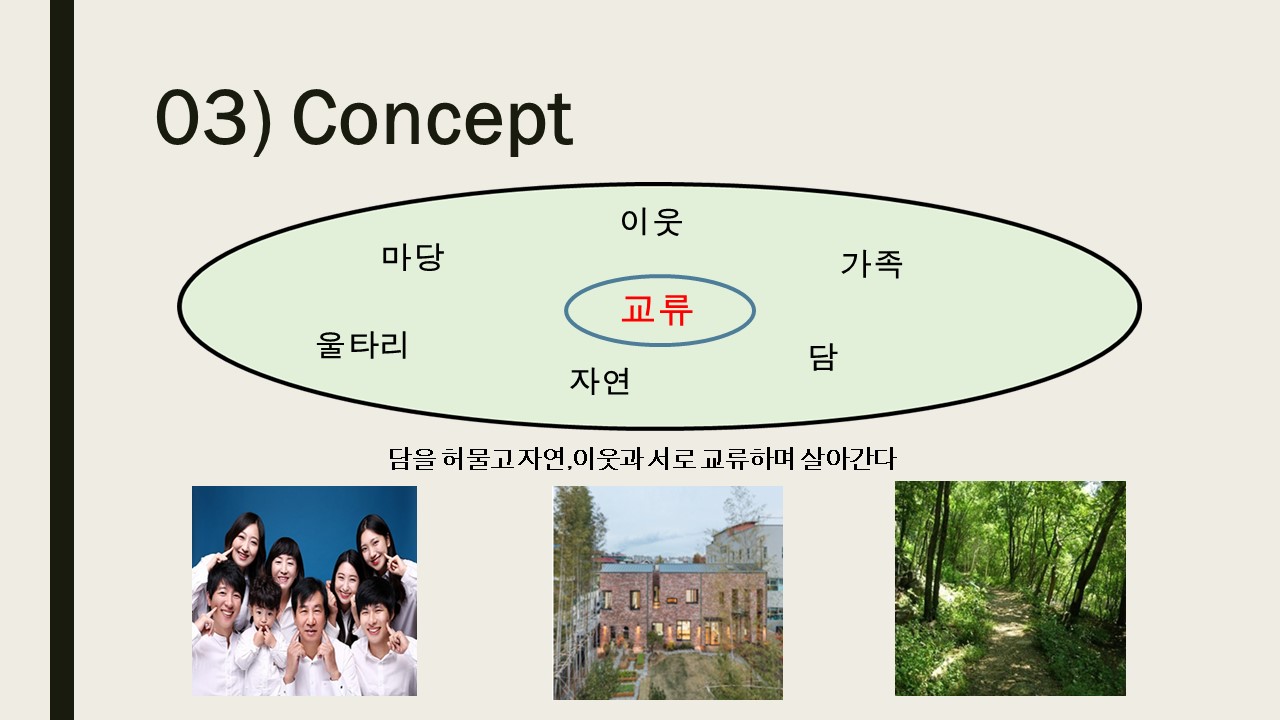 03) Concept

이웃

마당

가족

교류

울타리

담

자연

담을 허물고 자연,이웃과 서로 교류하며 살아간다